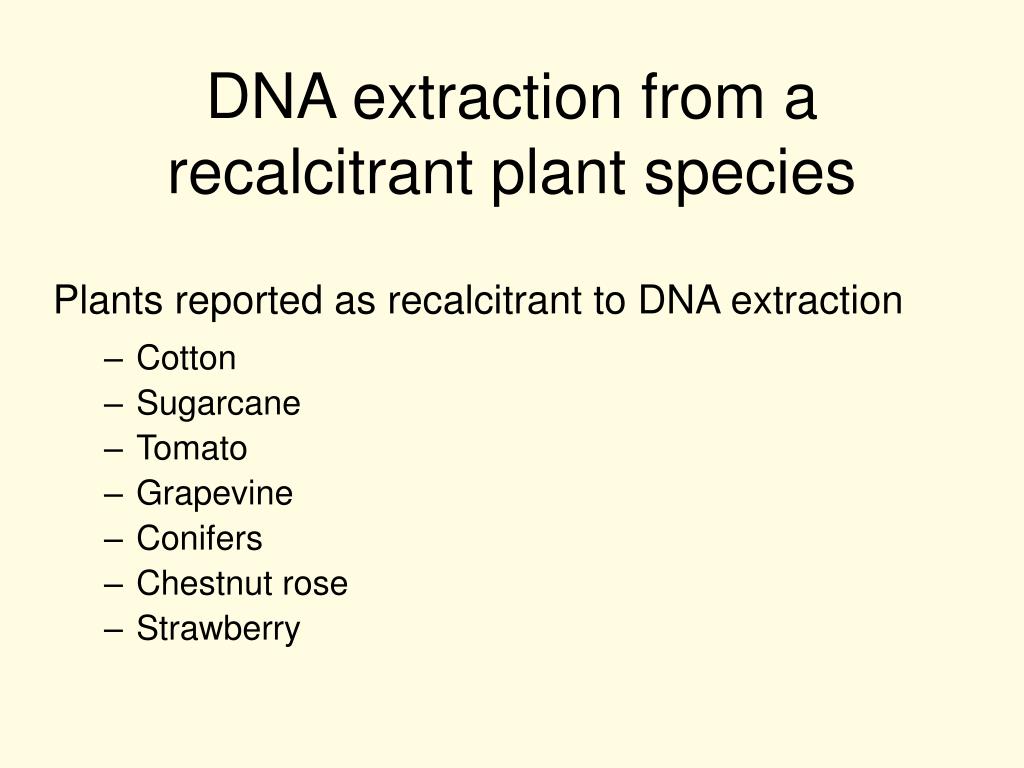 DNA extraction from a recalcitrant plant species

Plants reported as recalcitrant to DNA extraction

– Cotton
– Sugarcane
– Tomato
– Grapevine
– Conifers
– Chestnut rose
– Strawberry